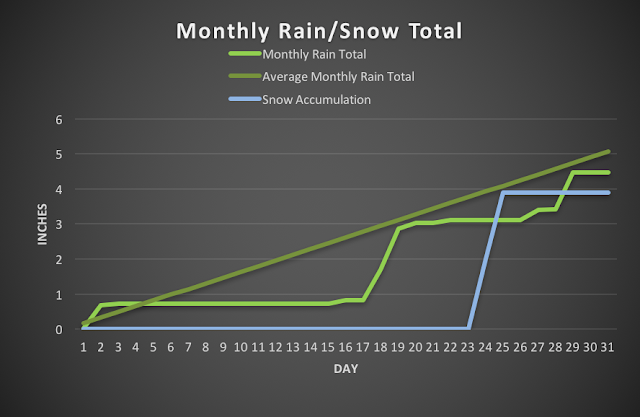 Monthly Rain/Snow Total

Monthly Rain Total
Average Monthly Rain Total
Snow Accumulation

INCHES

6
5
4
3
2
1
0

1 2 3 4 5 6 7 8 9 10 11 12 13 14 15 16 17 18 19 20 21 22 23 24 25 26 27 28 29 30 31

DAY